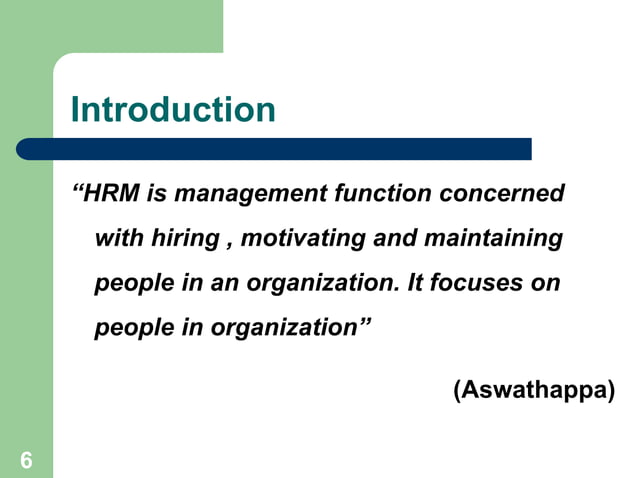 Introduction

“HRM is management function concerned with hiring , motivating and maintaining people in an organization. It focuses on people in organization”

(Aswathappa)

6